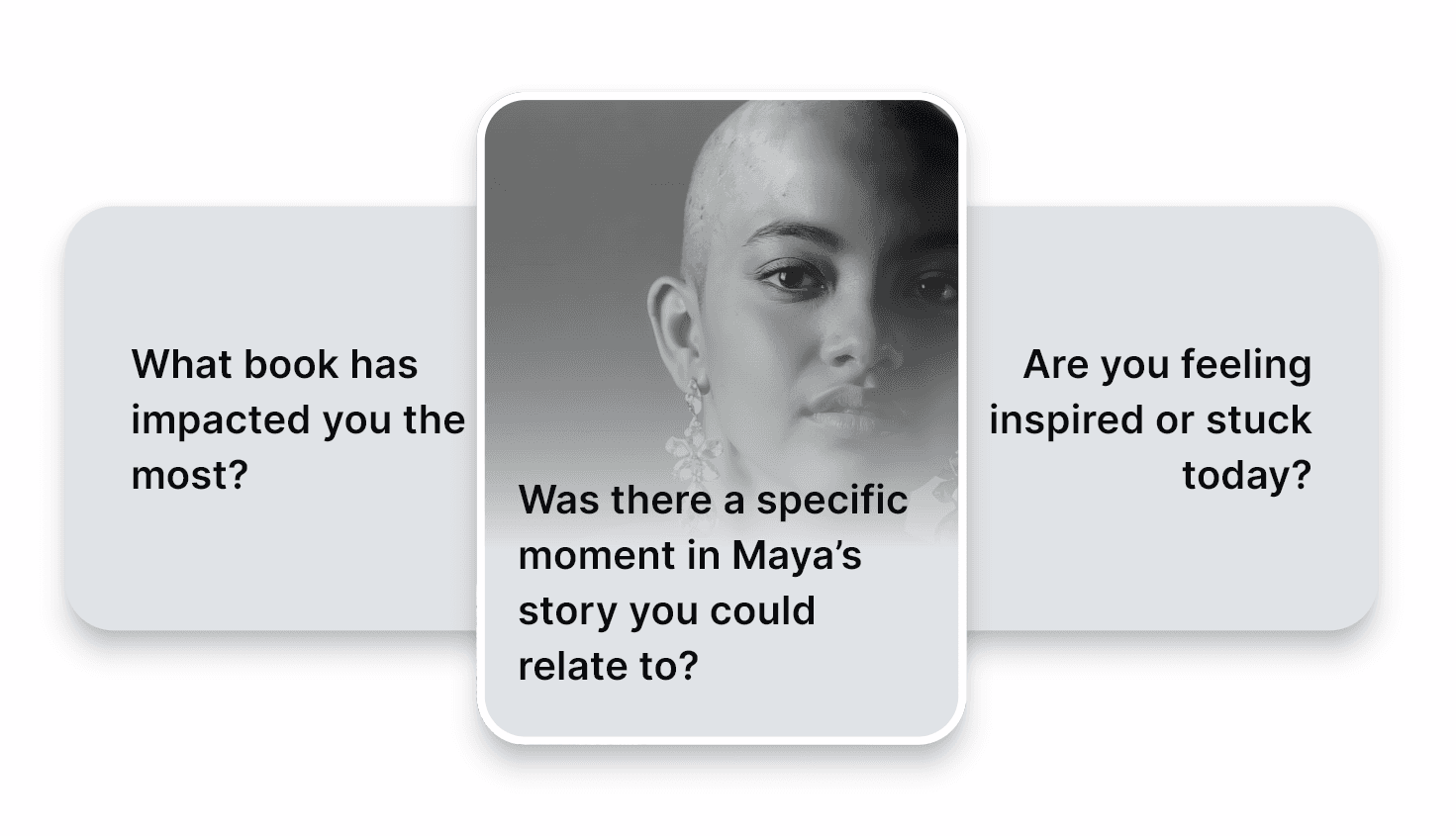 What book has impacted you the most?

Was there a specific moment in Maya’s story you could relate to?

Are you feeling inspired or stuck today?